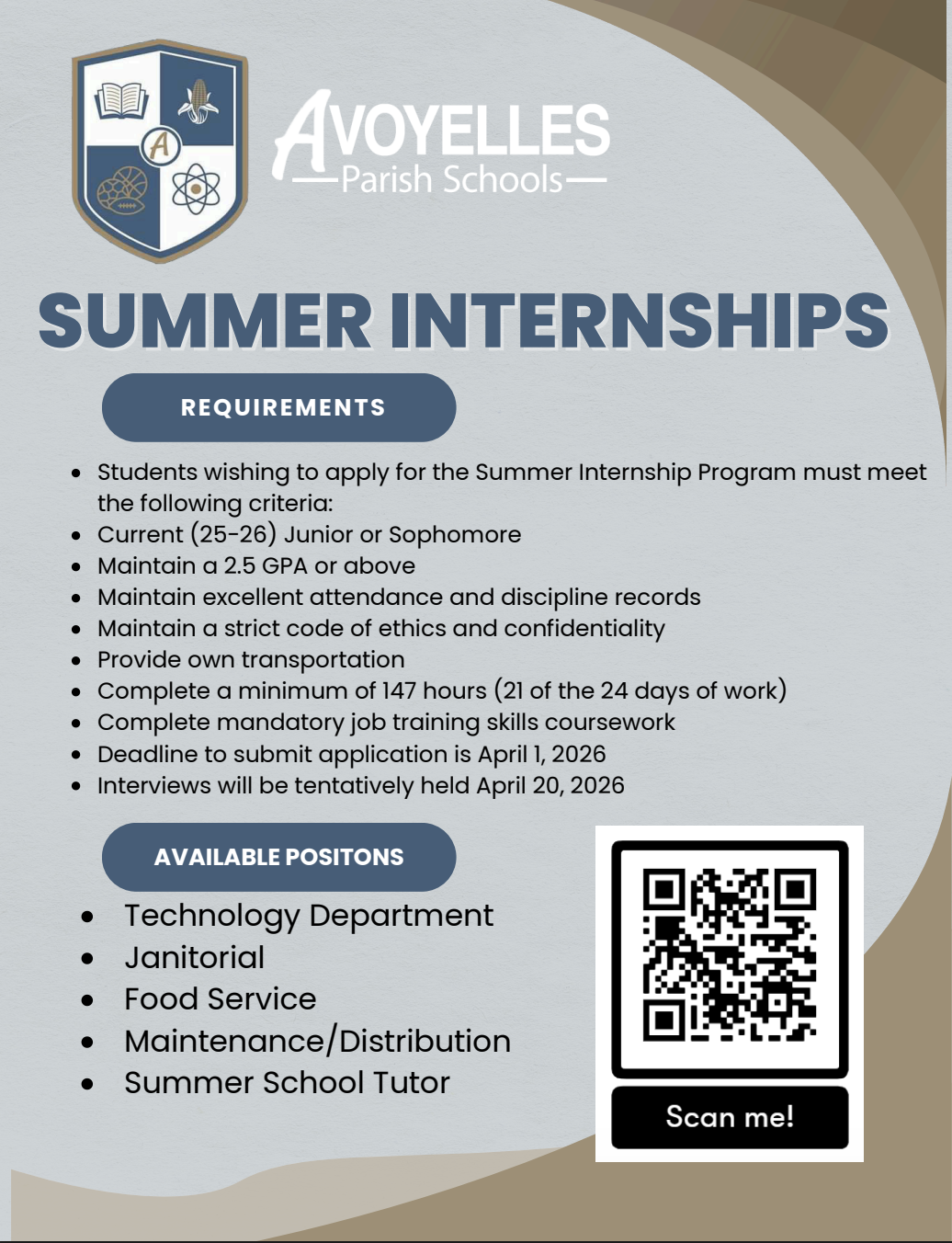 A

AVOYELLES
Parish Schools

SUMMER INTERNSHIPS

REQUIREMENTS

- Students wishing to apply for the Summer Internship Program must meet the following criteria:
- Current (25-26) Junior or Sophomore
- Maintain a 2.5 GPA or above
- Maintain excellent attendance and discipline records
- Maintain a strict code of ethics and confidentiality
- Provide own transportation
- Complete a minimum of 147 hours (21 of the 24 days of work)
- Complete mandatory job training skills coursework
- Deadline to submit application is April 1, 2026
- Interviews will be tentatively held April 20, 2026

AVAILABLE POSITONS

- Technology Department
- Janitorial
- Food Service
- Maintenance/Distribution
- Summer School Tutor

Scan me!